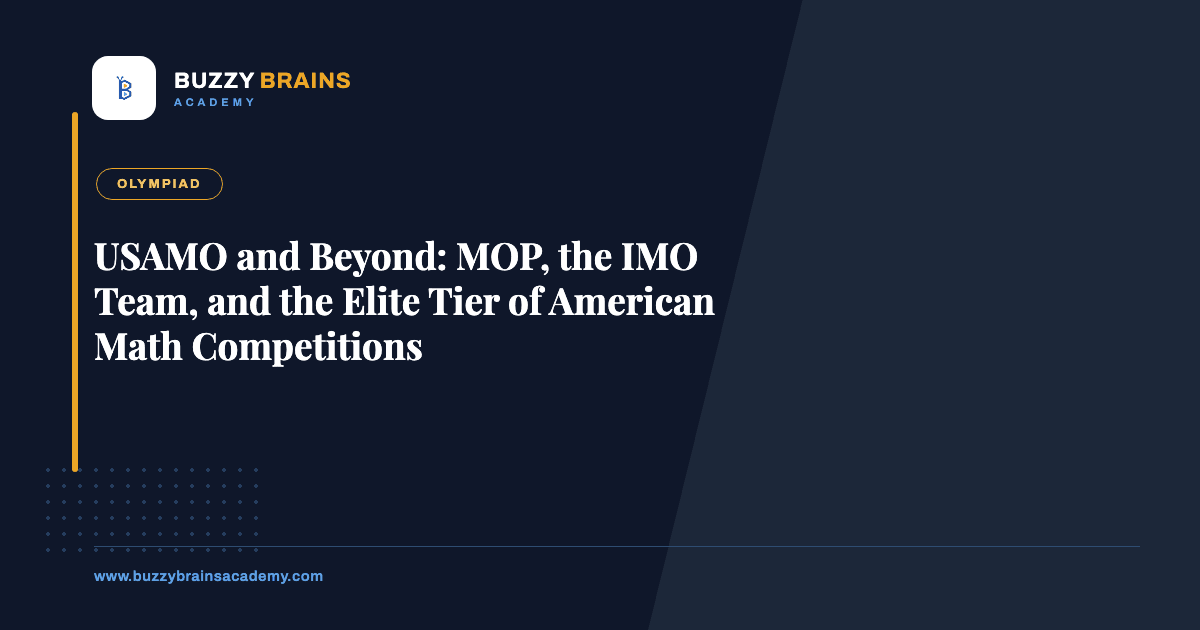 BUZZY BRAINS
ACADEMY

OLYMPIAD

USAMO and Beyond: MOP, the IMO Team, and the Elite Tier of American Math Competitions

www.buzzybrainsacademy.com